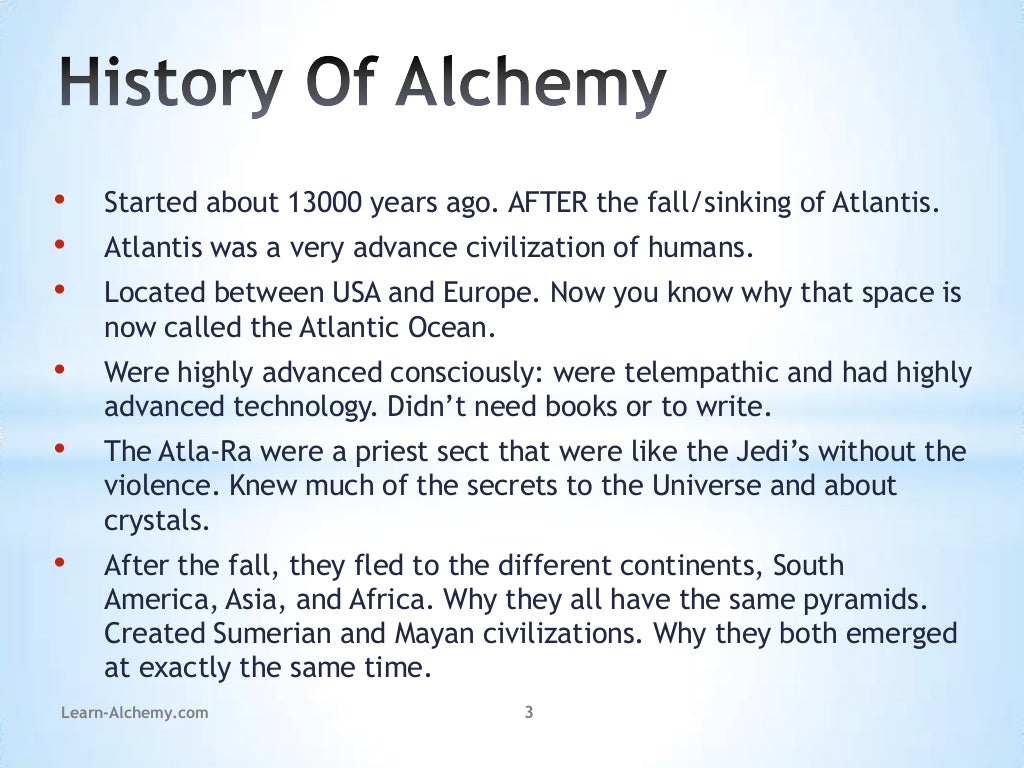 History Of Alchemy

• Started about 13000 years ago. AFTER the fall/sinking of Atlantis.
• Atlantis was a very advance civilization of humans.
• Located between USA and Europe. Now you know why that space is now called the Atlantic Ocean.
• Were highly advanced consciously: were telempathic and had highly advanced technology. Didn't need books or to write.
• The Atla-Ra were a priest sect that were like the Jedi's without the violence. Knew much of the secrets to the Universe and about crystals.
• After the fall, they fled to the different continents, South America, Asia, and Africa. Why they all have the same pyramids. Created Sumerian and Mayan civilizations. Why they both emerged at exactly the same time.

Learn-Alchemy.com

3